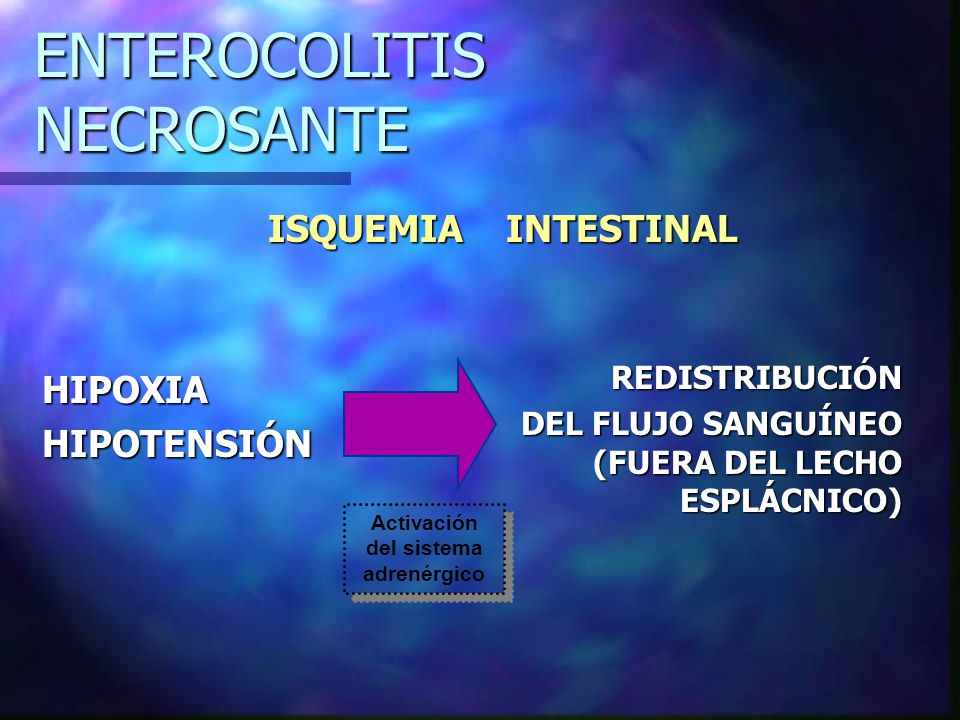 ENTEROCOLITIS NECROSANTE

ISQUEMIA INTESTINAL

HIPOXIA
HIPOTENSIÓN

Activación del sistema adrenérgico

REDISTRIBUCIÓN
DEL FLUJO SANGUÍNEO
(FUERA DEL LECHO ESPLÁCNICO)